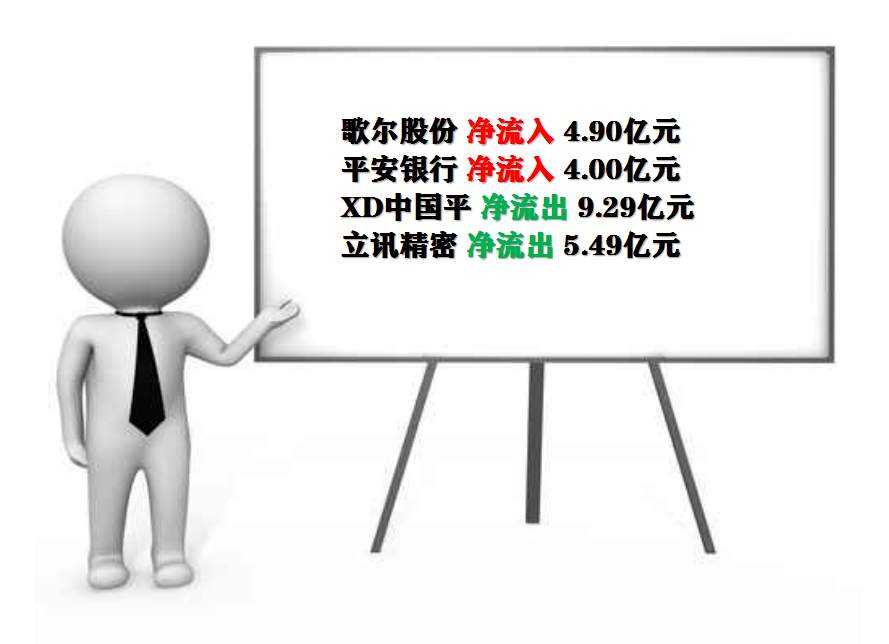 歌尔股份 净流入 4.90亿元
平安银行 净流入 4.00亿元
XD中国平 净流出 9.29亿元
立讯精密 净流出 5.49亿元